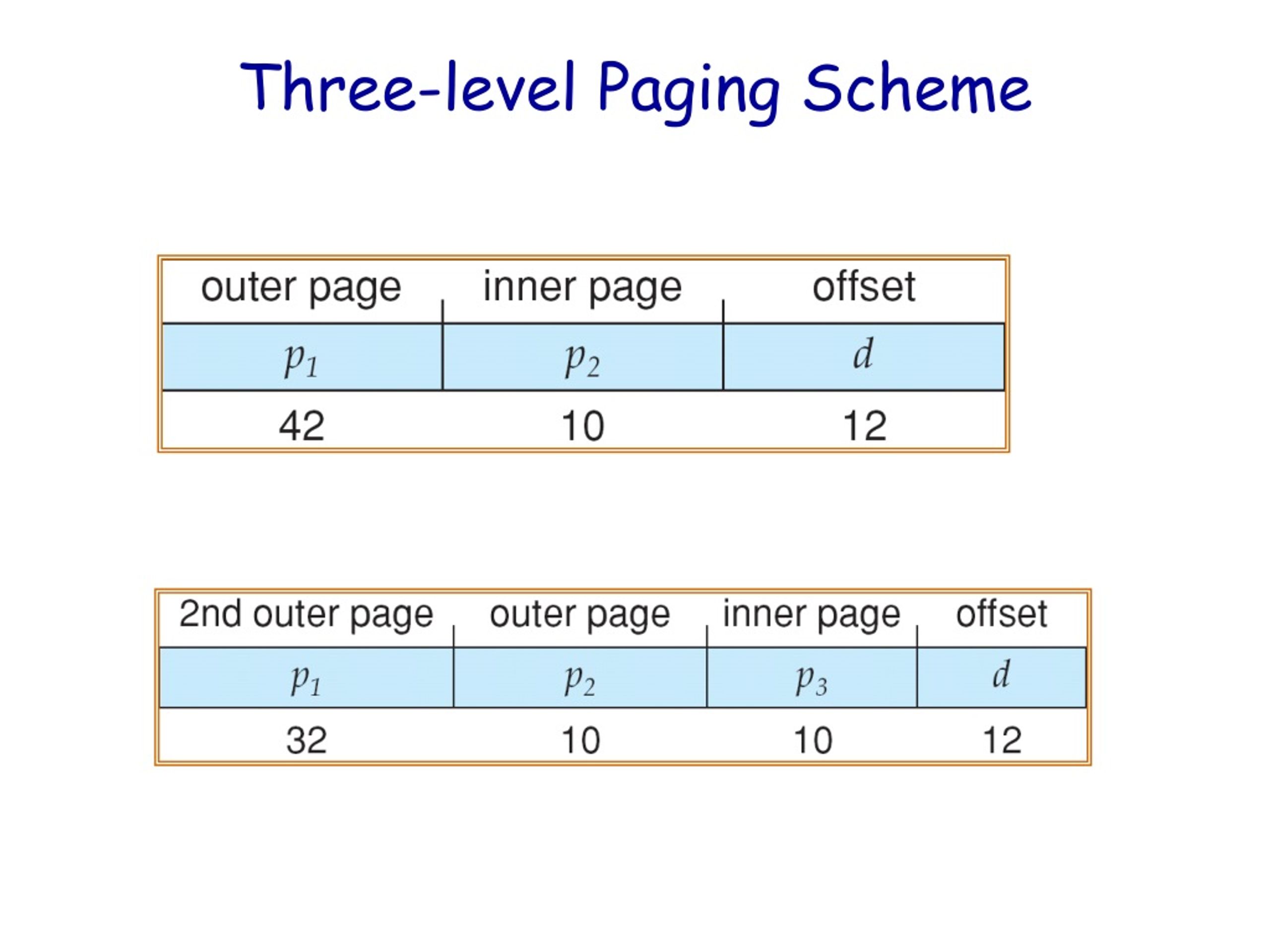 Three-level Paging Scheme

| outer page | inner page | offset |
|---|---|---|
| $p_1$ | $p_2$ | $d$ |
| 42 | 10 | 12 |

| 2nd outer page | outer page | inner page | offset |
|---|---|---|---|
| $p_1$ | $p_2$ | $p_3$ | $d$ |
| 32 | 10 | 10 | 12 |